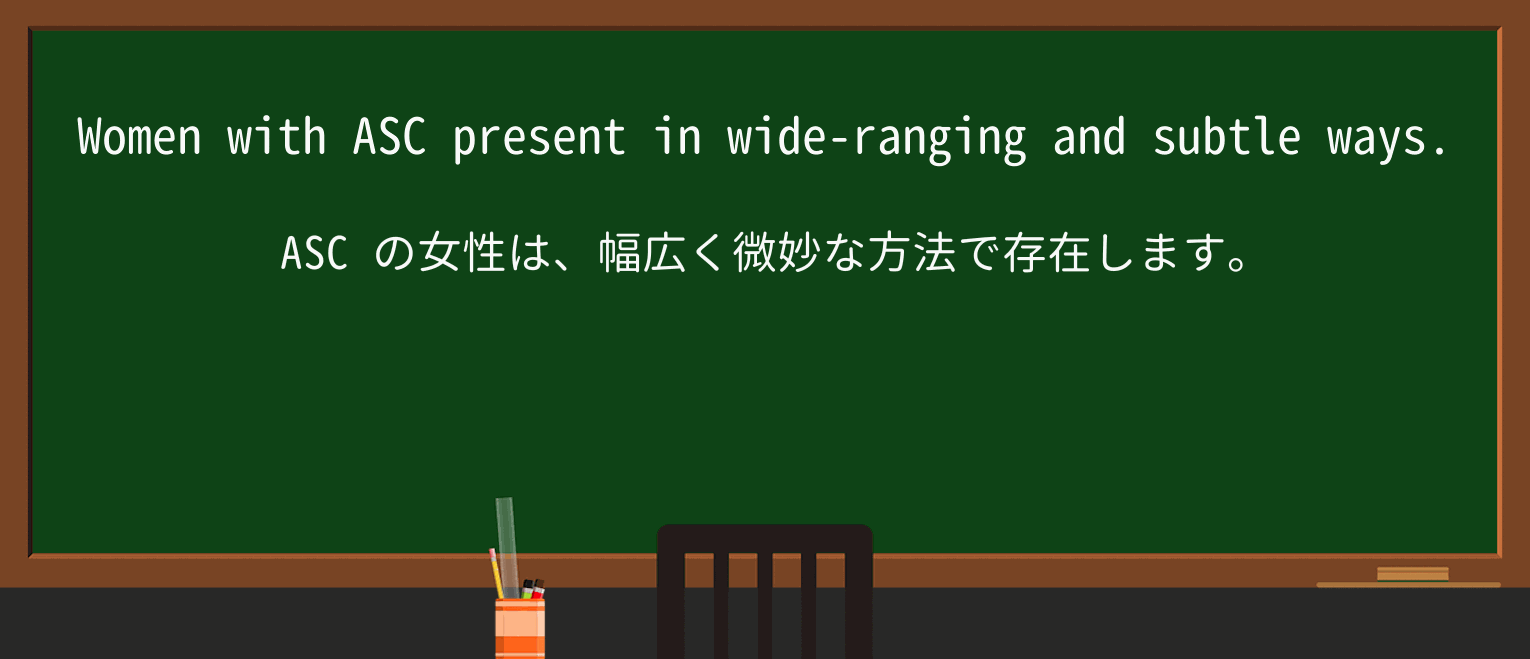 Women with ASC present in wide-ranging and subtle ways.

ASC の女性は、幅広く微妙な方法で存在します。